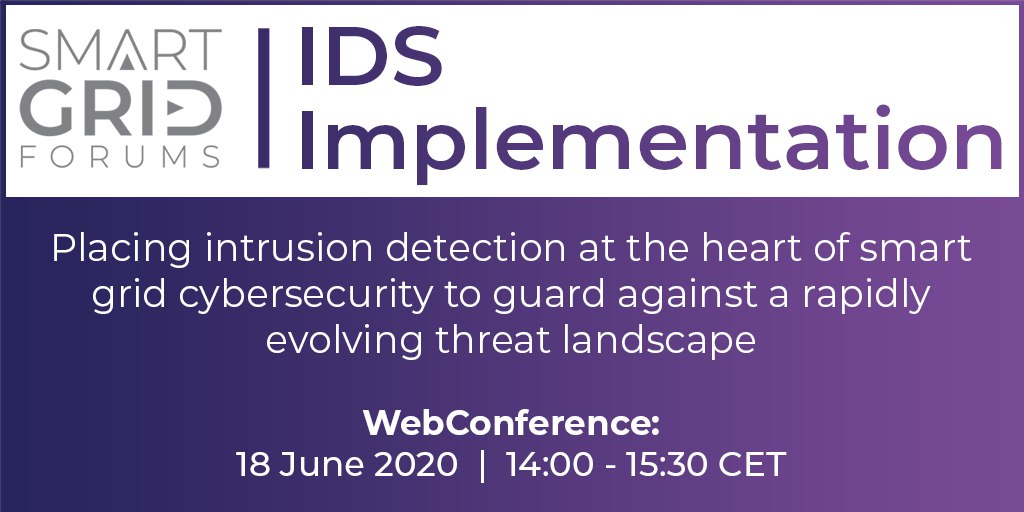 SMART GRID FORUMS

IDS Implementation

Placing intrusion detection at the heart of smart grid cybersecurity to guard against a rapidly evolving threat landscape

WebConference:
18 June 2020 | 14:00 - 15:30 CET